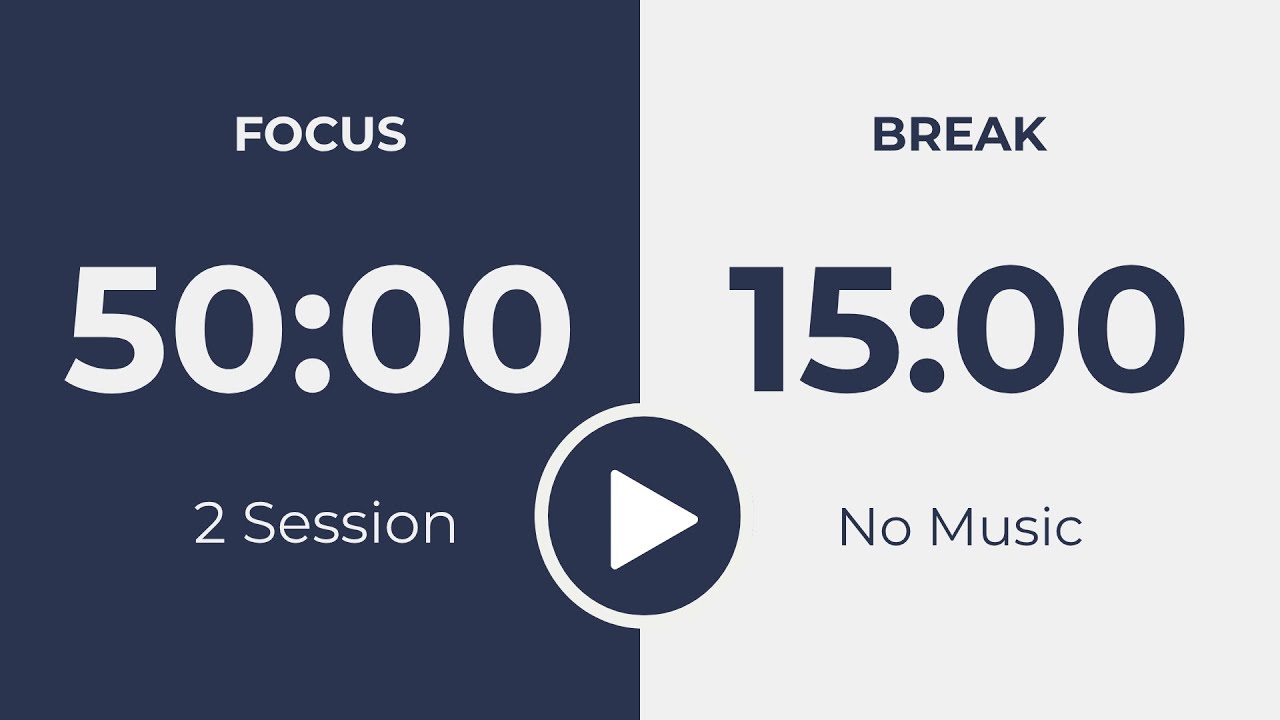 FOCUS

50:00

2 Session

BREAK

15:00

No Music